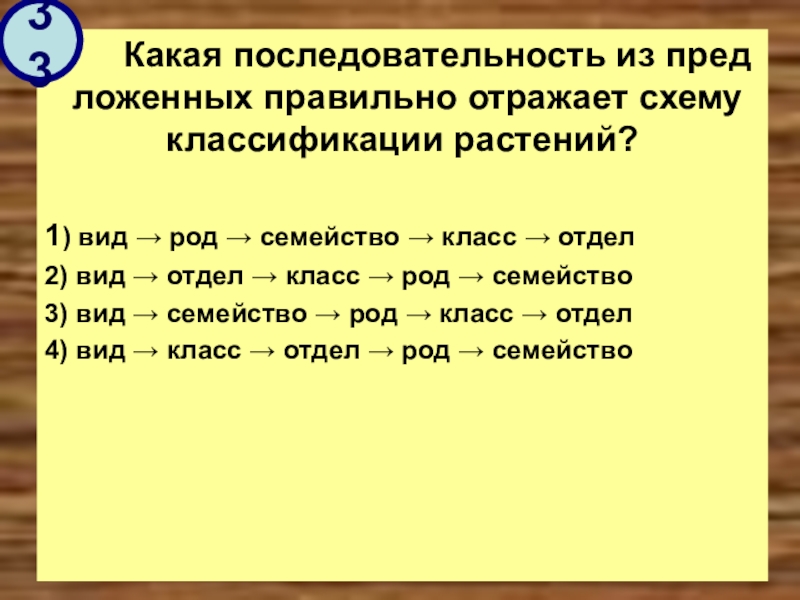 33

Какая последовательность из пред ложенных правильно отражает схему классификации растений?

1) вид → род → семейство → класс → отдел
2) вид → отдел → класс → род → семейство
3) вид → семейство → род → класс → отдел
4) вид → класс → отдел → род → семейство